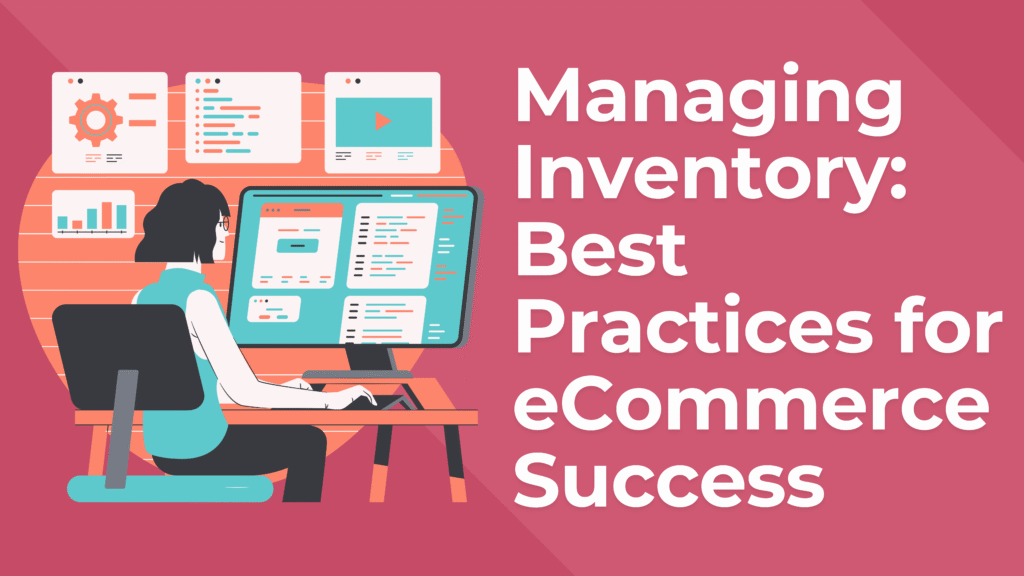 Managing Inventory: Best Practices for eCommerce Success